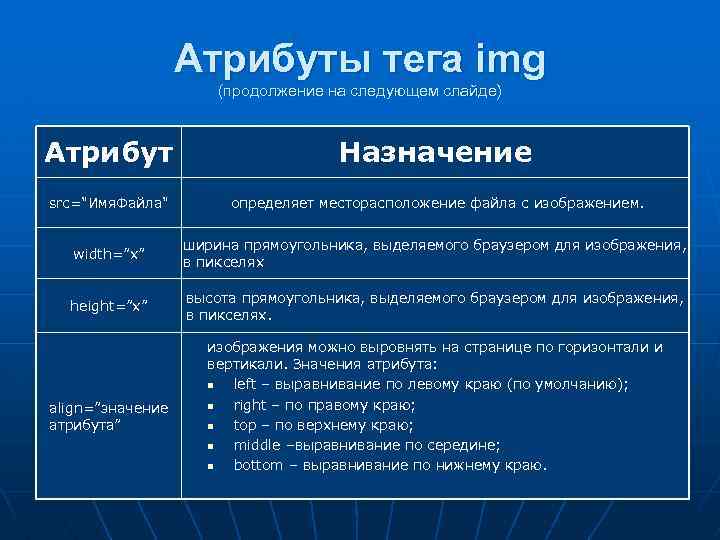 Атрибуты тега img
(продолжение на следующем слайде)

| Атрибут | Назначение |
|---|---|
| src="ИмяФайла" | определяет месторасположение файла с изображением. |
| width="x" | ширина прямоугольника, выделяемого браузером для изображения, в пикселях |
| height="x" | высота прямоугольника, выделяемого браузером для изображения, в пикселях. |
| align="значение атрибута" | изображения можно выровнять на странице по горизонтали и вертикали. Значения атрибута: ▪ left – выравнивание по левому краю (по умолчанию); ▪ right – по правому краю; ▪ top – по верхнему краю; ▪ middle –выравнивание по середине; ▪ bottom – выравнивание по нижнему краю. |